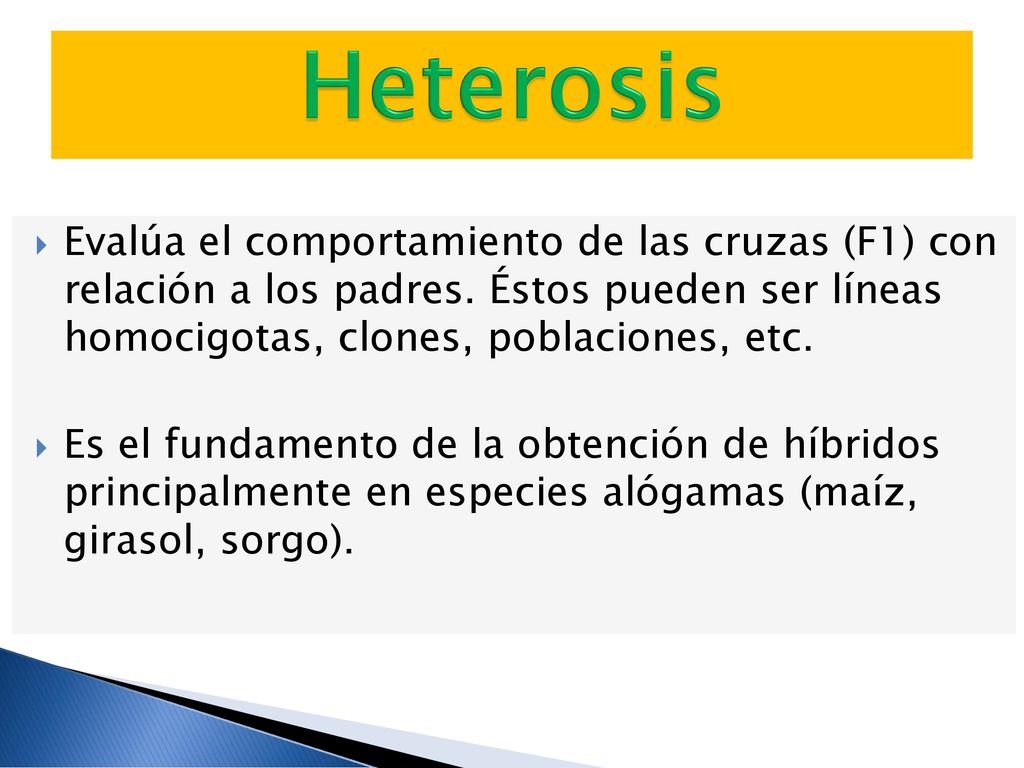 Heterosis

Evalúa el comportamiento de las cruzas (F1) con relación a los padres. Éstos pueden ser líneas homocigotas, clones, poblaciones, etc.

Es el fundamento de la obtención de híbridos principalmente en especies alógamas (maíz, girasol, sorgo).